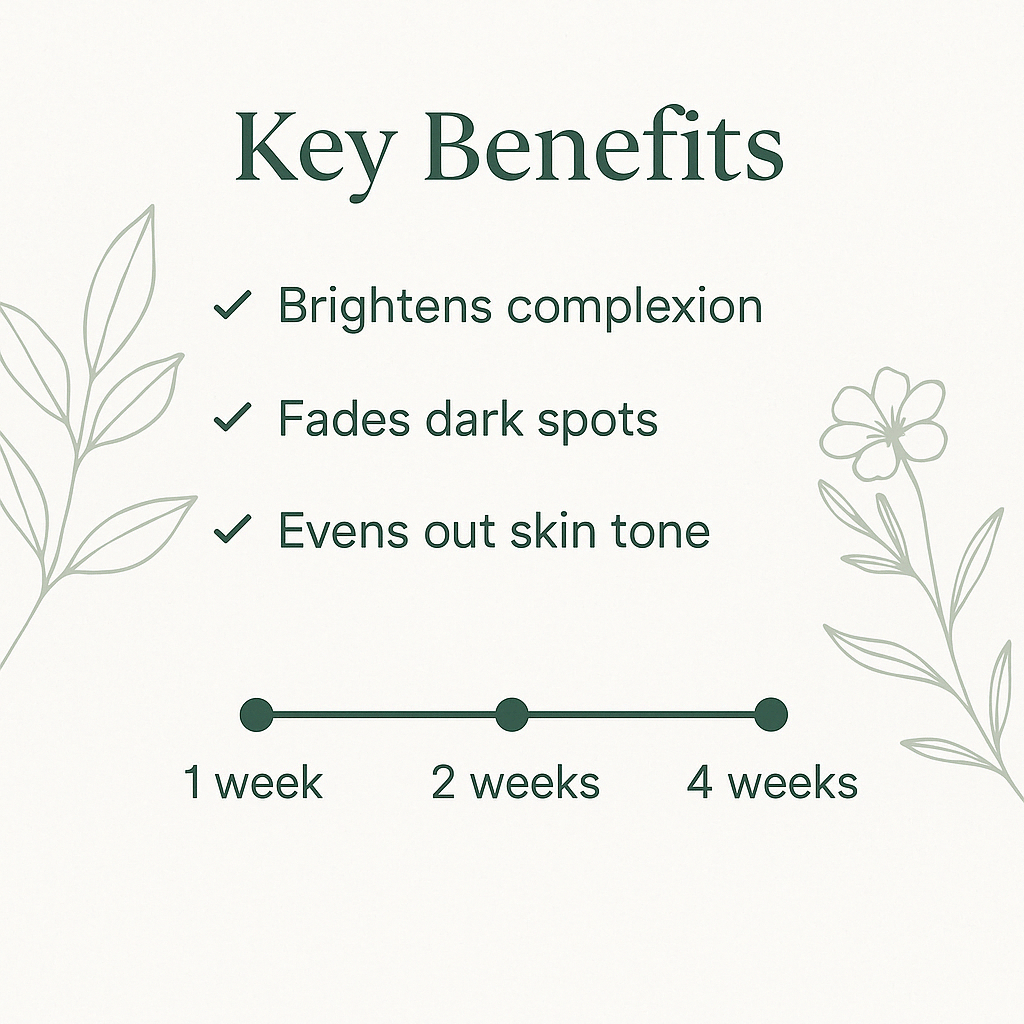 Key Benefits

✓ Brightens complexion

✓ Fades dark spots

✓ Evens out skin tone

1 week 2 weeks 4 weeks